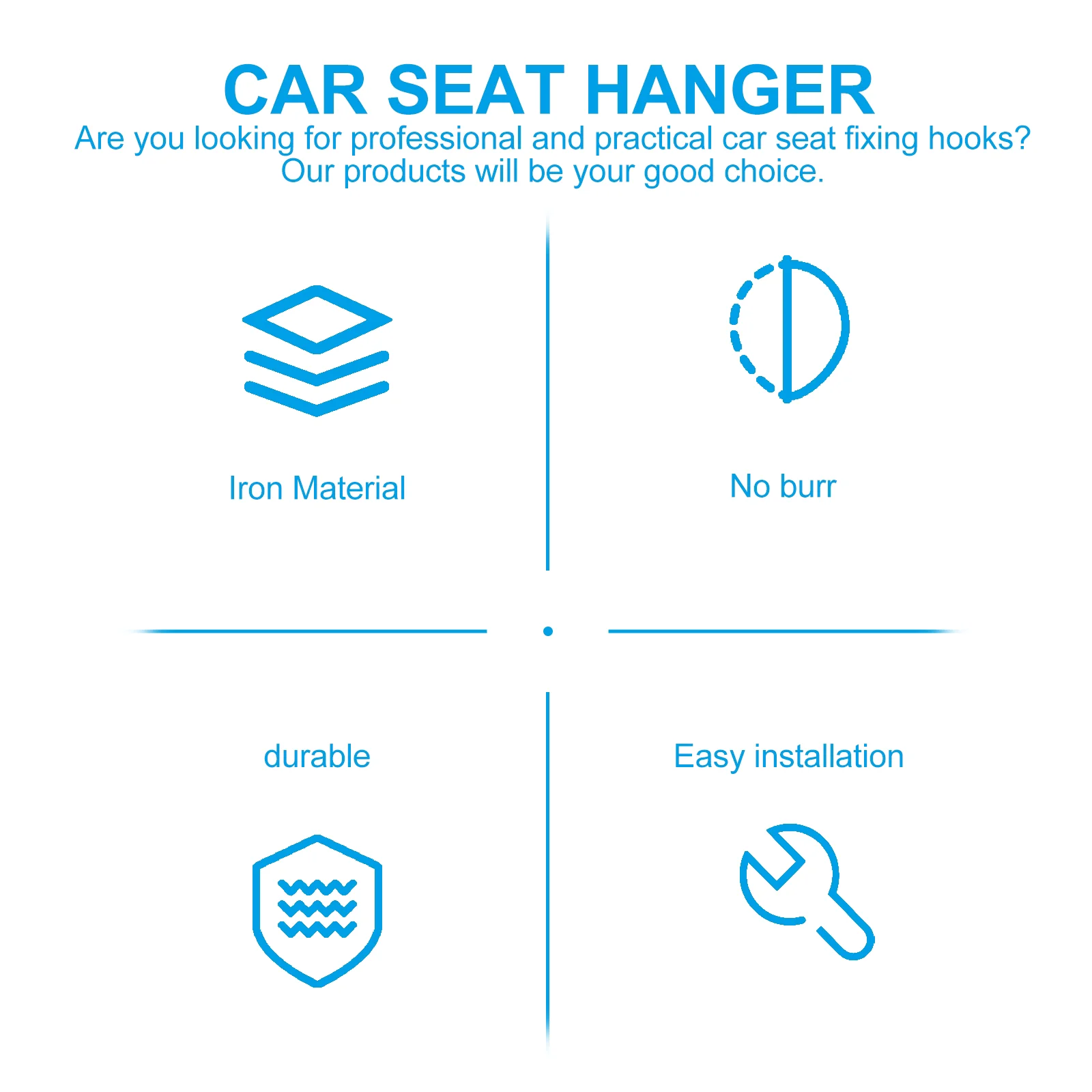 CAR SEAT HANGER

Are you looking for professional and practical car seat fixing hooks? Our products will be your good choice.

Iron Material

No burr

durable

Easy installation